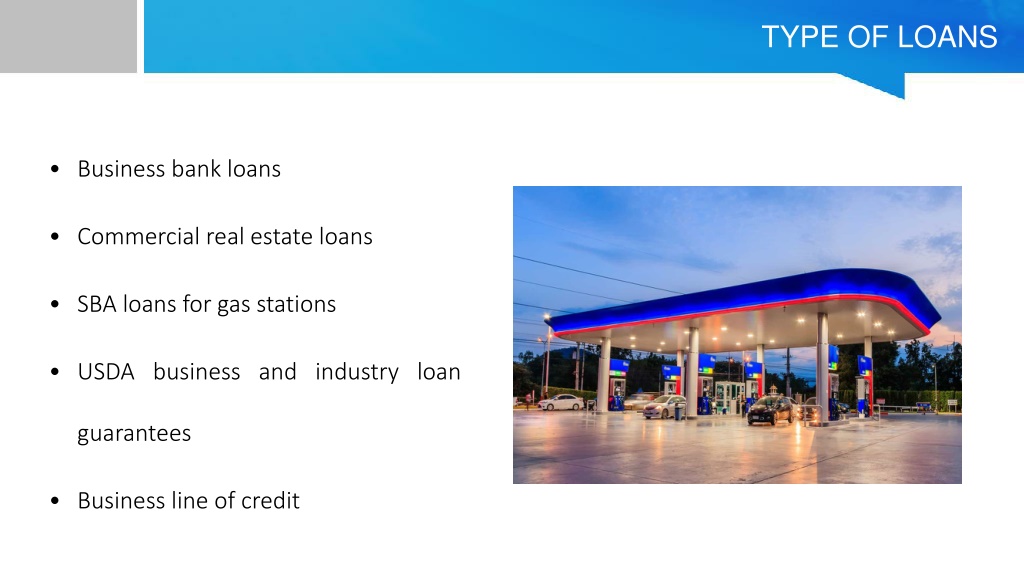 TYPE OF LOANS

• Business bank loans

• Commercial real estate loans

• SBA loans for gas stations

• USDA business and industry loan guarantees

• Business line of credit